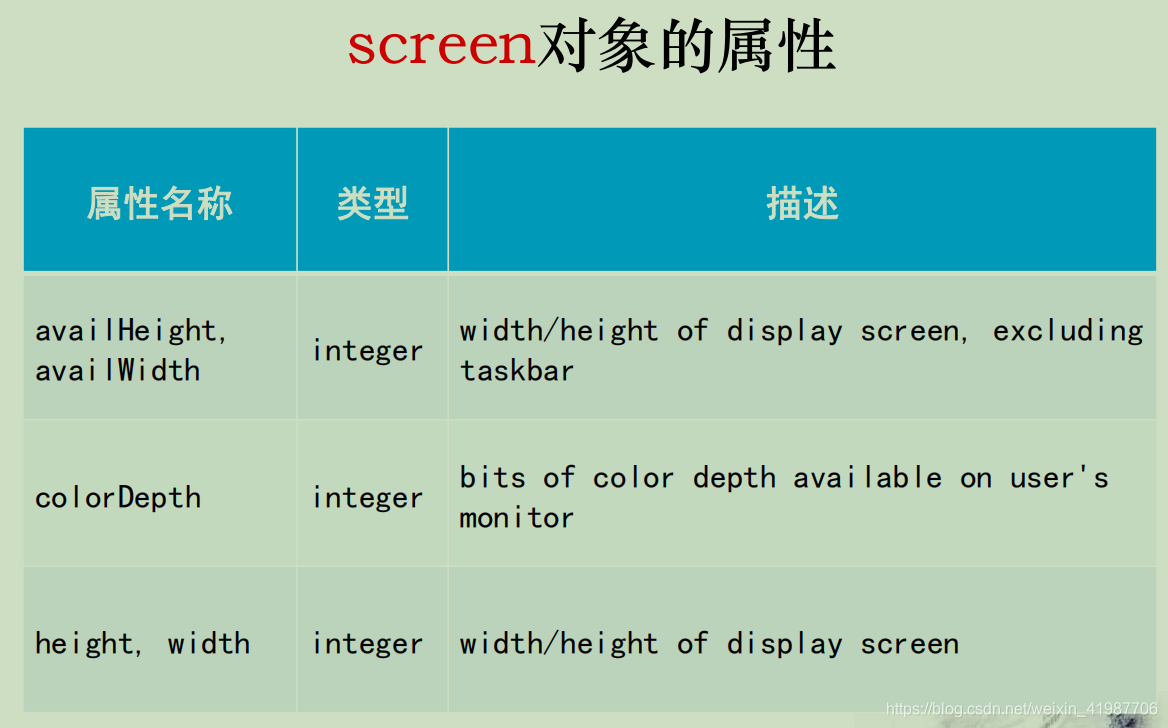 screen对象的属性

| 属性名称 | 类型 | 描述 |
|---|---|---|
| availHeight, availWidth | integer | width/height of display screen, excluding taskbar |
| colorDepth | integer | bits of color depth available on user's monitor |
| height, width | integer | width/height of display screen |

https://blog.csdn.net/weixin_41987706